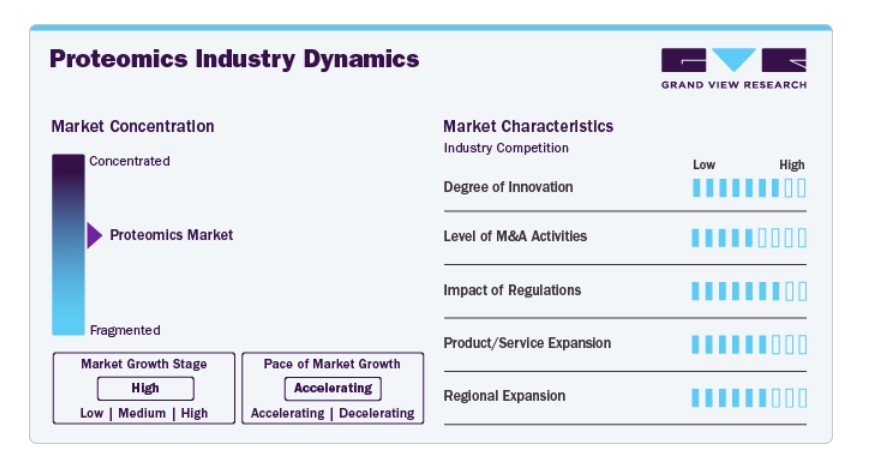 Proteomics Industry Dynamics

GRAND VIEW RESEARCH

Market Concentration

Concentrated

Proteomics Market

Fragmented

Market Growth Stage
High
Low | Medium | High

Pace of Market Growth
Accelerating
Accelerating | Decelerating

Market Characteristics
Industry Competition

Low High

Degree of Innovation

Level of M&A Activities

Impact of Regulations

Product/Service Expansion

Regional Expansion